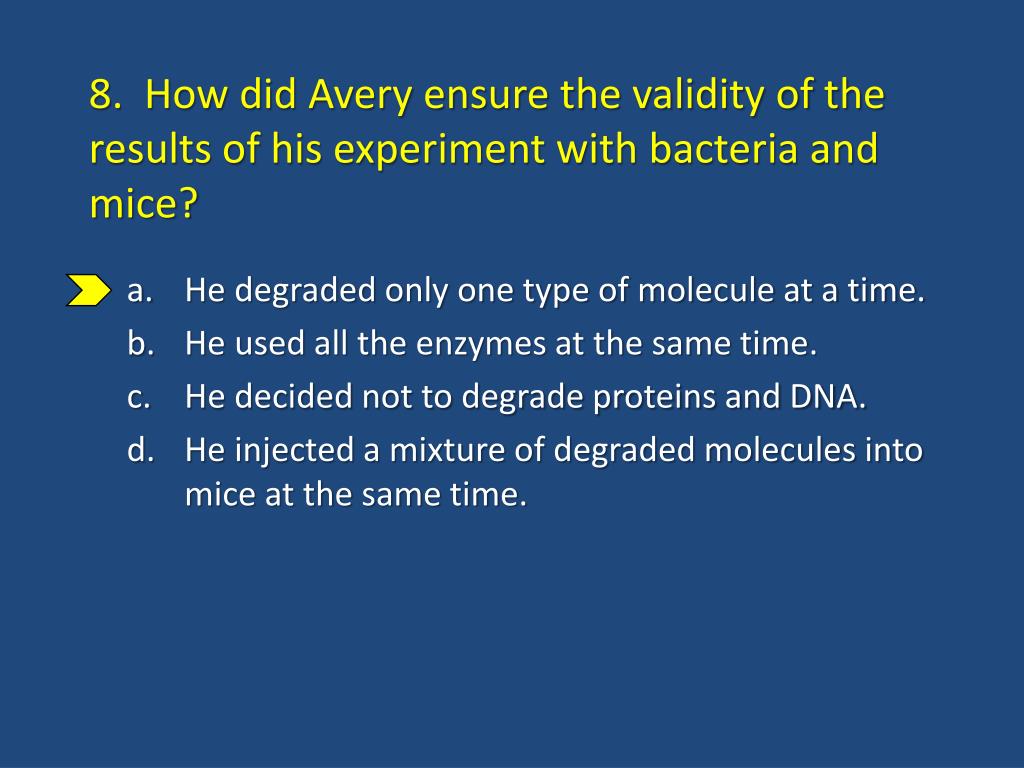 8. How did Avery ensure the validity of the results of his experiment with bacteria and mice?

a. He degraded only one type of molecule at a time.
b. He used all the enzymes at the same time.
c. He decided not to degrade proteins and DNA.
d. He injected a mixture of degraded molecules into mice at the same time.